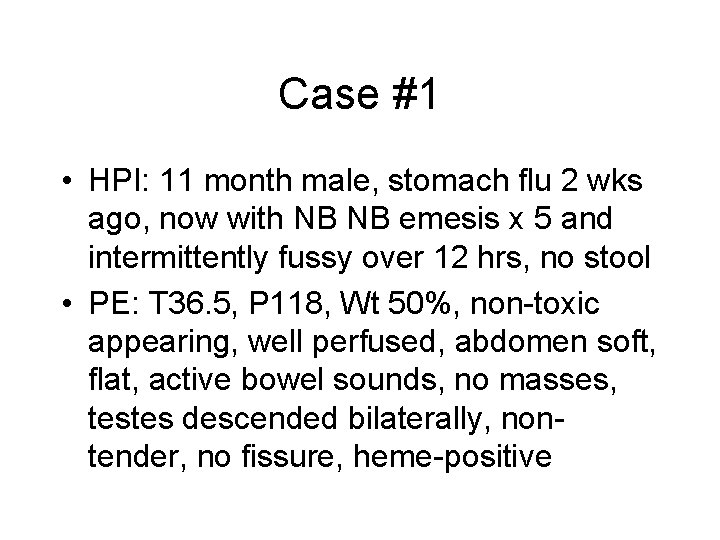 Case #1

• HPI: 11 month male, stomach flu 2 wks ago, now with NB NB emesis x 5 and intermittently fussy over 12 hrs, no stool

• PE: T36.5, P118, Wt 50%, non-toxic appearing, well perfused, abdomen soft, flat, active bowel sounds, no masses, testes descended bilaterally, non-tender, no fissure, heme-positive